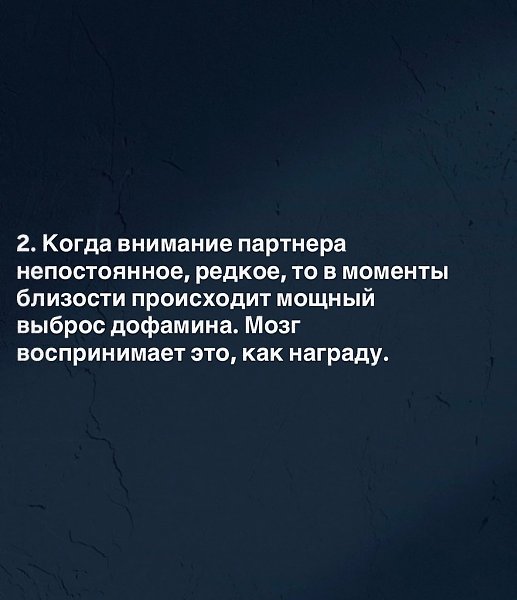 2. Когда внимание партнера непостоянное, редкое, то в моменты близости происходит мощный выброс дофамина. Мозг воспринимает это, как награду.